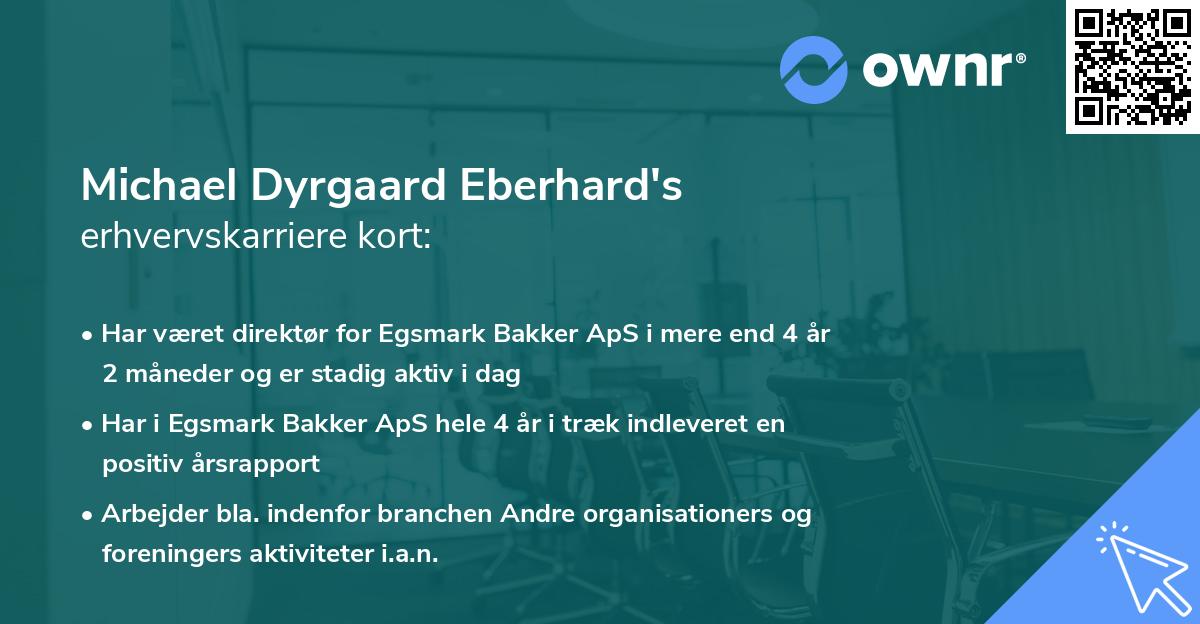 ownr®

Michael Dyrgaard Eberhard's
erhvervskarriere kort:

• Har været direktør for Egsmark Bakker ApS i mere end 4 år 2 måneder og er stadig aktiv i dag

• Har i Egsmark Bakker ApS hele 4 år i træk indleveret en positiv årsrapport

• Arbejder bla. indenfor branchen Andre organisationers og foreningers aktiviteter i.a.n.